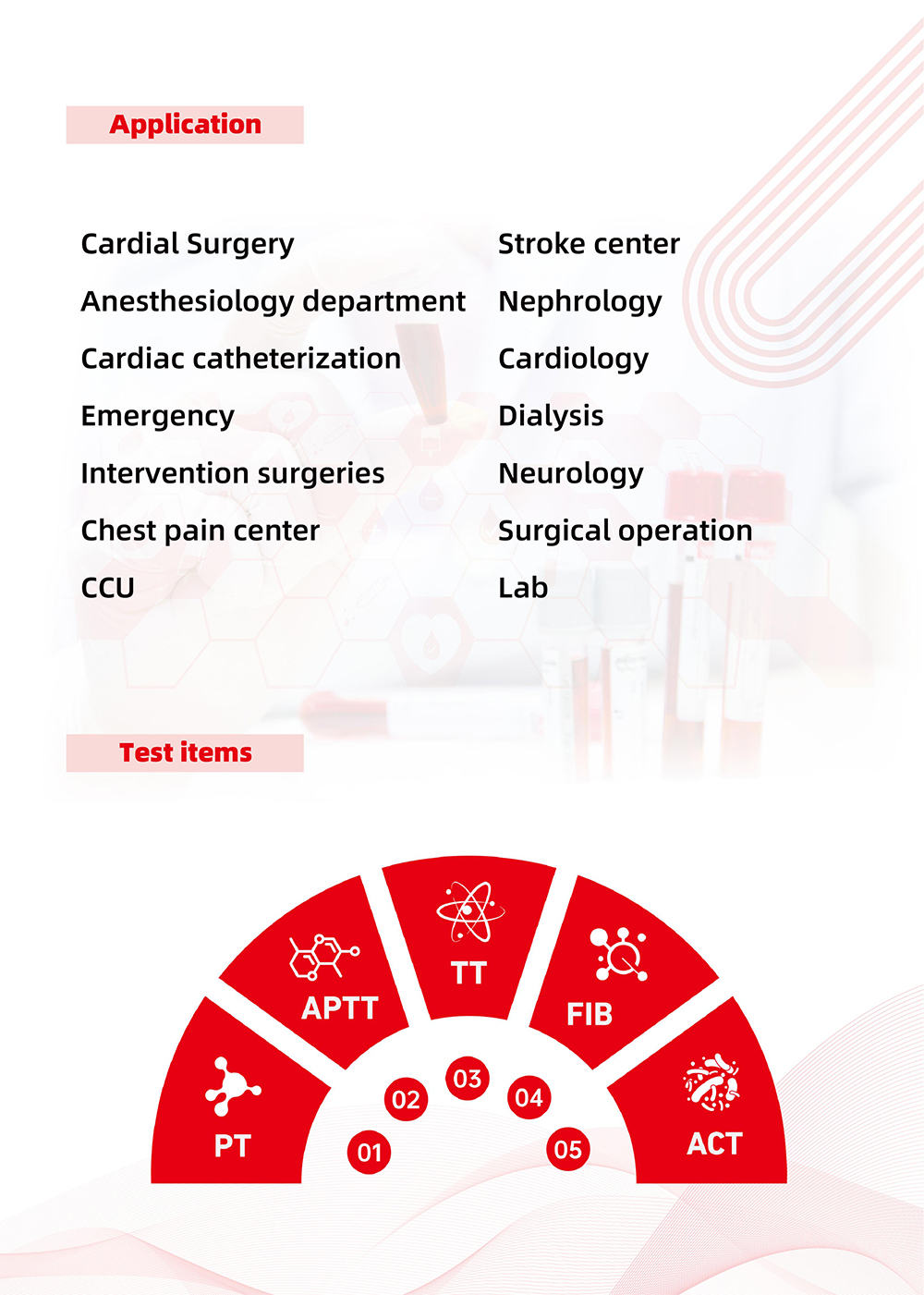 Application

Cardial Surgery
Anesthesiology department
Cardiac catheterization
Emergency
Intervention surgeries
Chest pain center
CCU

Stroke center
Nephrology
Cardiology
Dialysis
Neurology
Surgical operation
Lab

Test items

PT
APTT
TT
FIB
ACT

01
02
03
04
05